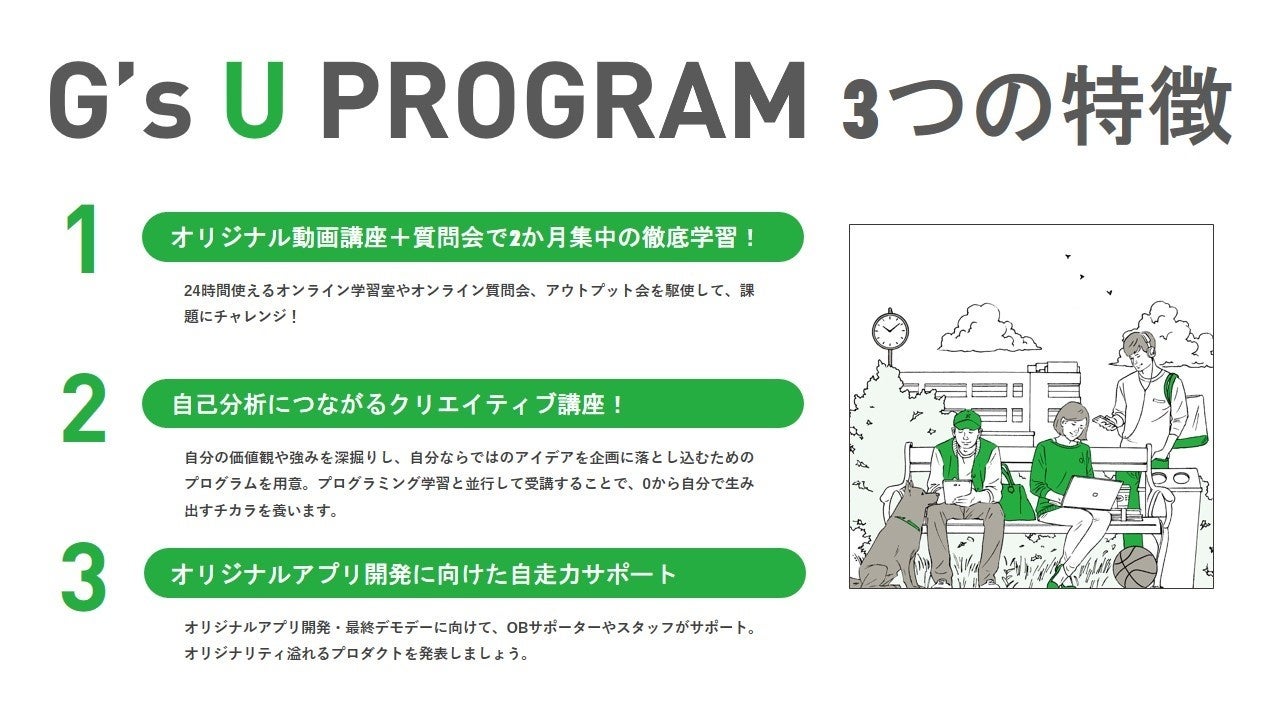 G's U PROGRAM 3つの特徴

1

オリジナル動画講座＋質問会で2か月集中の徹底学習！

24時間使えるオンライン学習室やオンライン質問会、アウトプット会を駆使して、課題にチャレンジ！

2

自己分析につながるクリエイティブ講座！

自分の価値観や強みを深掘りし、自分ならではのアイデアを企画に落とし込むためのプログラムを用意。プログラミング学習と並行して受講することで、0から自分で生み出すチカラを養います。

3

オリジナルアプリ開発に向けた自走力サポート

オリジナルアプリ開発・最終デモデーに向けて、OBサポーターやスタッフがサポート。オリジナリティ溢れるプロダクトを発表しましょう。